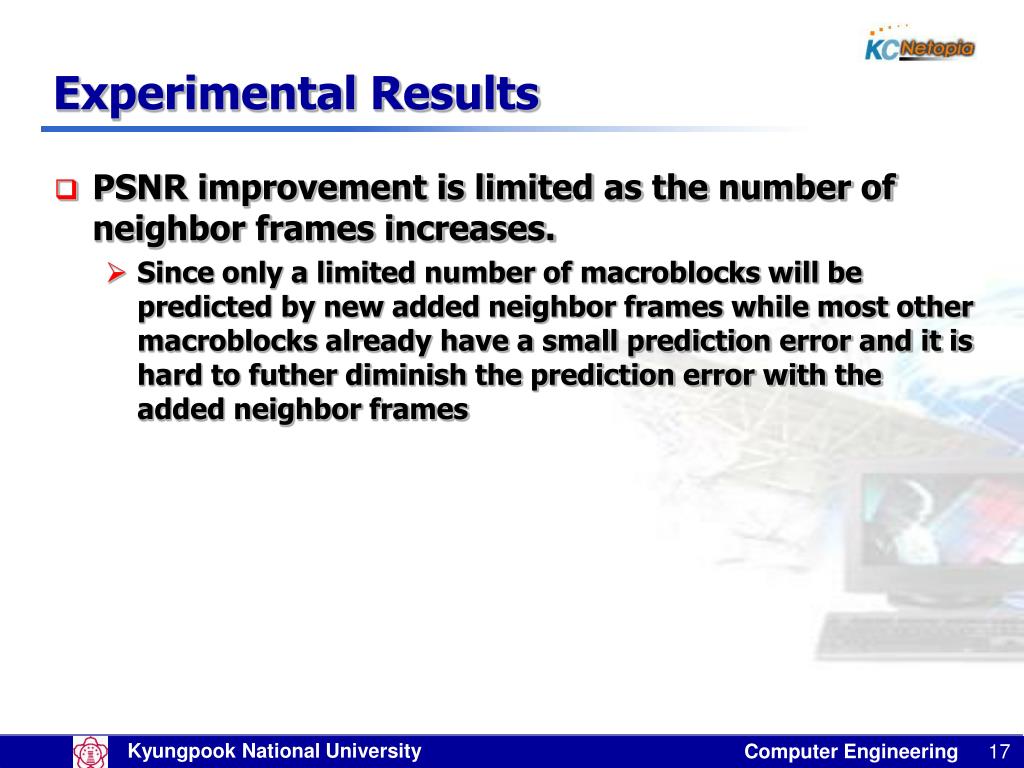 KC Netopia

Experimental Results

PSNR improvement is limited as the number of neighbor frames increases.

Since only a limited number of macroblocks will be predicted by new added neighbor frames while most other macroblocks already have a small prediction error and it is hard to futher diminish the prediction error with the added neighbor frames

Kyungpook National University

Computer Engineering 17